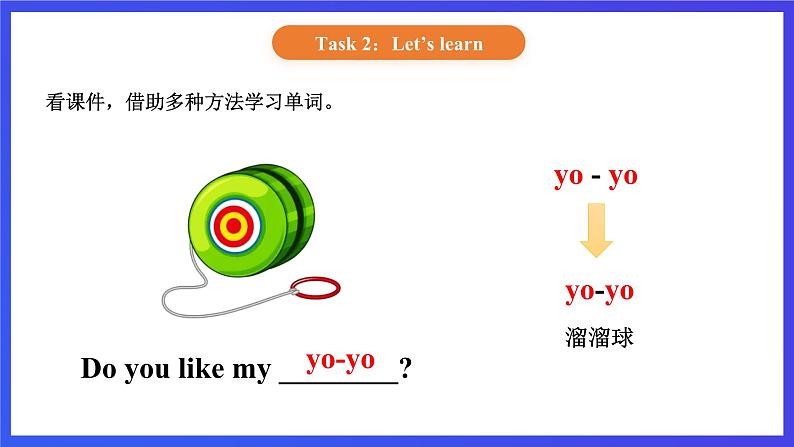 Task 2：Let’s learn

看课件，借助多种方法学习单词。

yo - yo

yo-yo

溜溜球

Do you like my yo-yo?